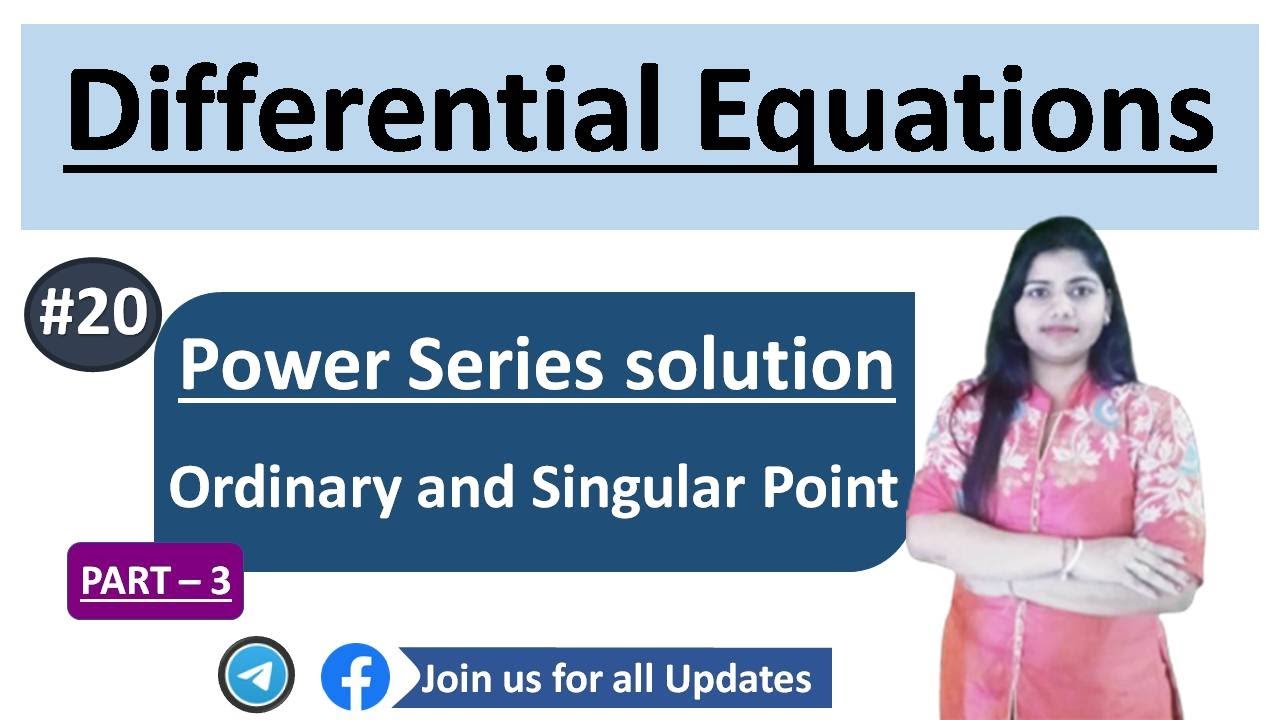 Differential Equations

#20

Power Series solution

Ordinary and Singular Point

PART – 3

Join us for all Updates